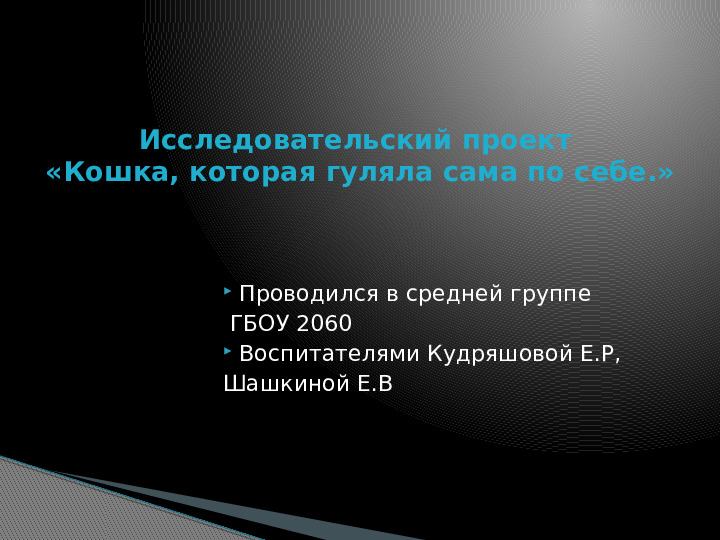 Исследовательский проект
«Кошка, которая гуляла сама по себе.»

Проводился в средней группе ГБОУ 2060

Воспитателями Кудряшовой Е.Р, Шашкиной Е.В